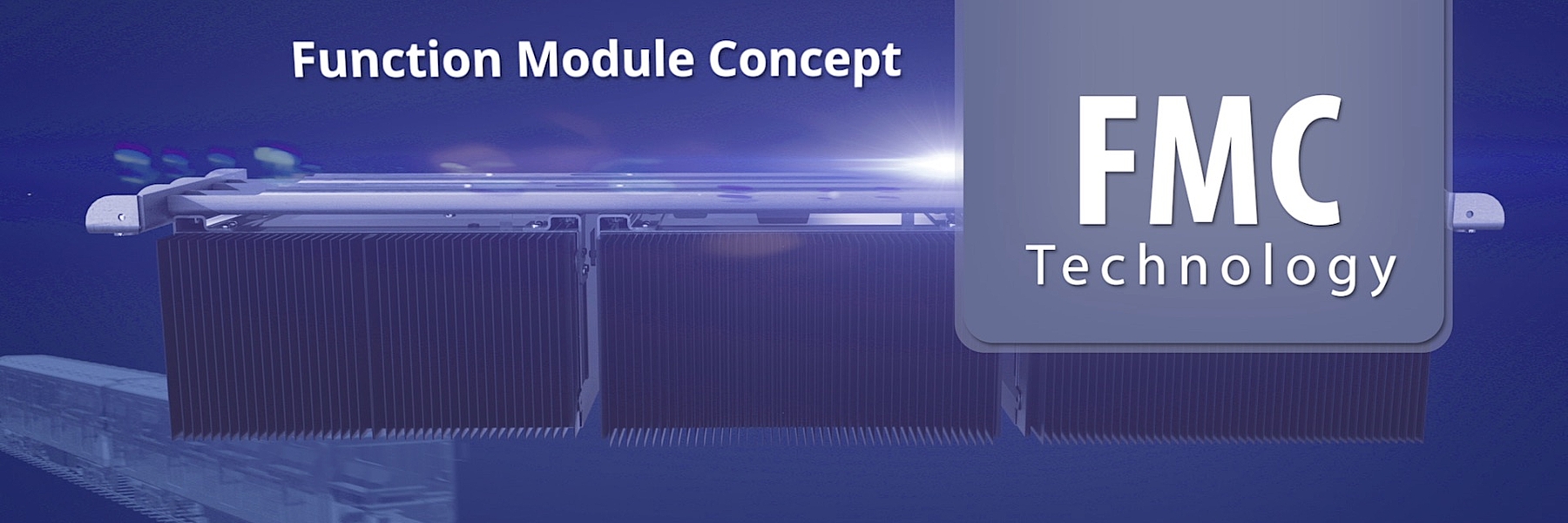 Function Module Concept

FMC
Technology